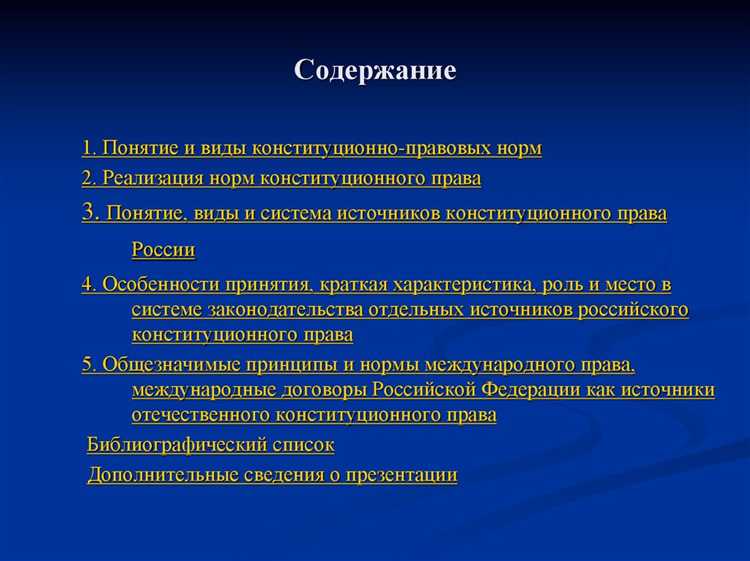 Содержание

1. Понятие и виды конституционно-правовых норм

2. Реализация норм конституционного права

3. Понятие, виды и система источников конституционного права России

4. Особенности принятия, краткая характеристика, роль и место в системе законодательства отдельных источников российского конституционного права

5. Общезначимые принципы и нормы международного права, международные договоры Российской Федерации как источники отечественного конституционного права

Библиографический список

Дополнительные сведения о презентации